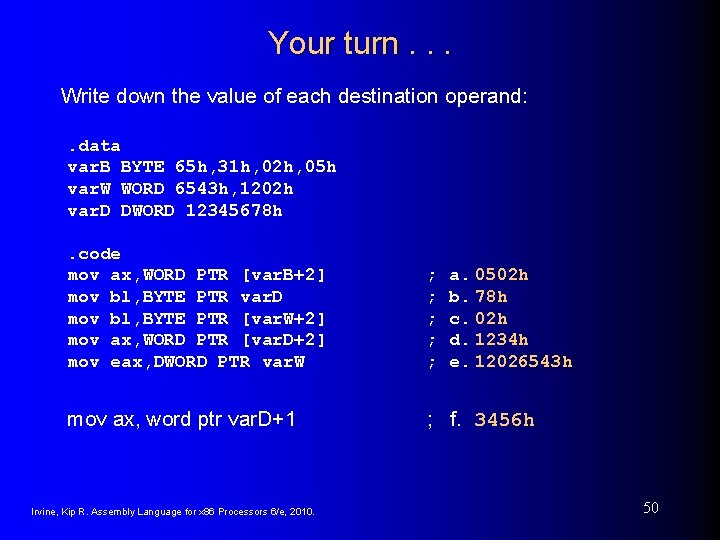 Your turn . . .

Write down the value of each destination operand:

.data
varB BYTE 65h,31h,02h,05h
varW WORD 6543h,1202h
varD DWORD 12345678h

.code
mov ax,WORD PTR [varB+2] ; a. 0502h
mov bl,BYTE PTR varD ; b. 78h
mov bl,BYTE PTR [varW+2] ; c. 02h
mov ax,WORD PTR [varD+2] ; d. 1234h
mov eax,DWORD PTR varW ; e. 12026543h

mov ax, word ptr varD+1 ; f. 3456h

Irvine, Kip R. Assembly Language for x86 Processors 6/e, 2010.

50